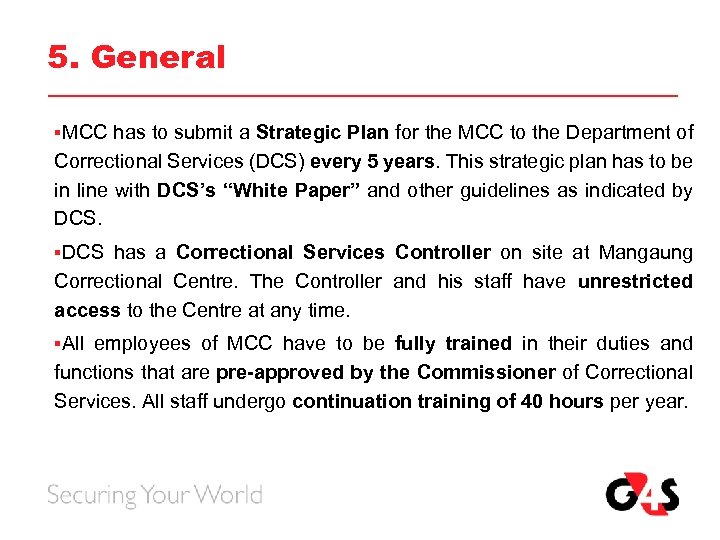 5. General

▪MCC has to submit a Strategic Plan for the MCC to the Department of Correctional Services (DCS) every 5 years. This strategic plan has to be in line with DCS's "White Paper" and other guidelines as indicated by DCS.

▪DCS has a Correctional Services Controller on site at Mangaung Correctional Centre. The Controller and his staff have unrestricted access to the Centre at any time.

▪All employees of MCC have to be fully trained in their duties and functions that are pre-approved by the Commissioner of Correctional Services. All staff undergo continuation training of 40 hours per year.

Securing Your World

G4S